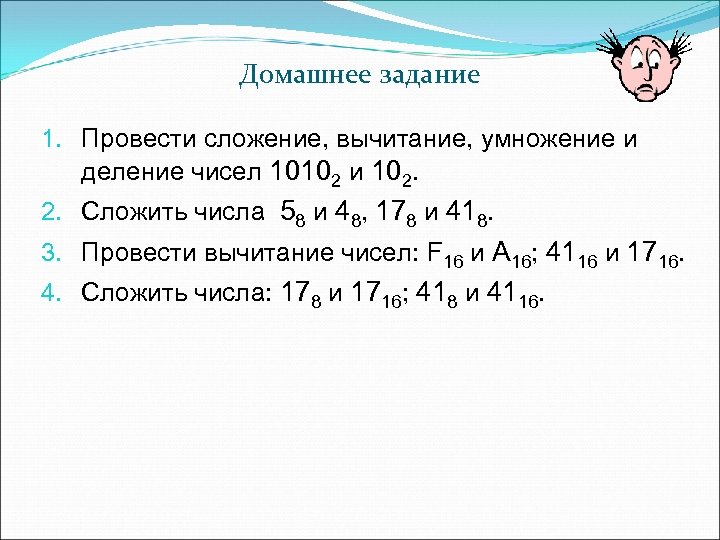 Домашнее задание

1. Провести сложение, вычитание, умножение и деление чисел $1010_2$ и $10_2$.
2. Сложить числа $5_8$ и $4_8$, $17_8$ и $41_8$.
3. Провести вычитание чисел: $F_{16}$ и $A_{16}$; $41_{16}$ и $17_{16}$.
4. Сложить числа: $17_8$ и $17_{16}$; $41_8$ и $41_{16}$.